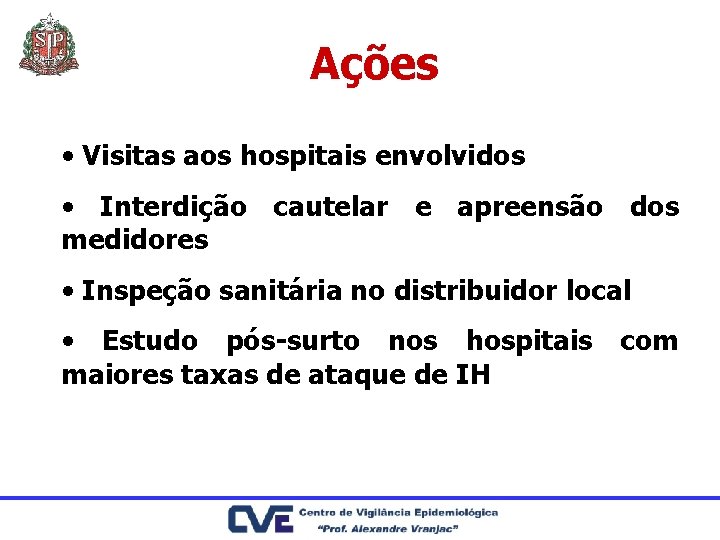 SP

Ações

• Visitas aos hospitais envolvidos

• Interdição cautelar e apreensão dos medidores

• Inspeção sanitária no distribuidor local

• Estudo pós-surto nos hospitais com maiores taxas de ataque de IH

CVE Centro de Vigilância Epidemiológica "Prof. Alexandre Vranjac"